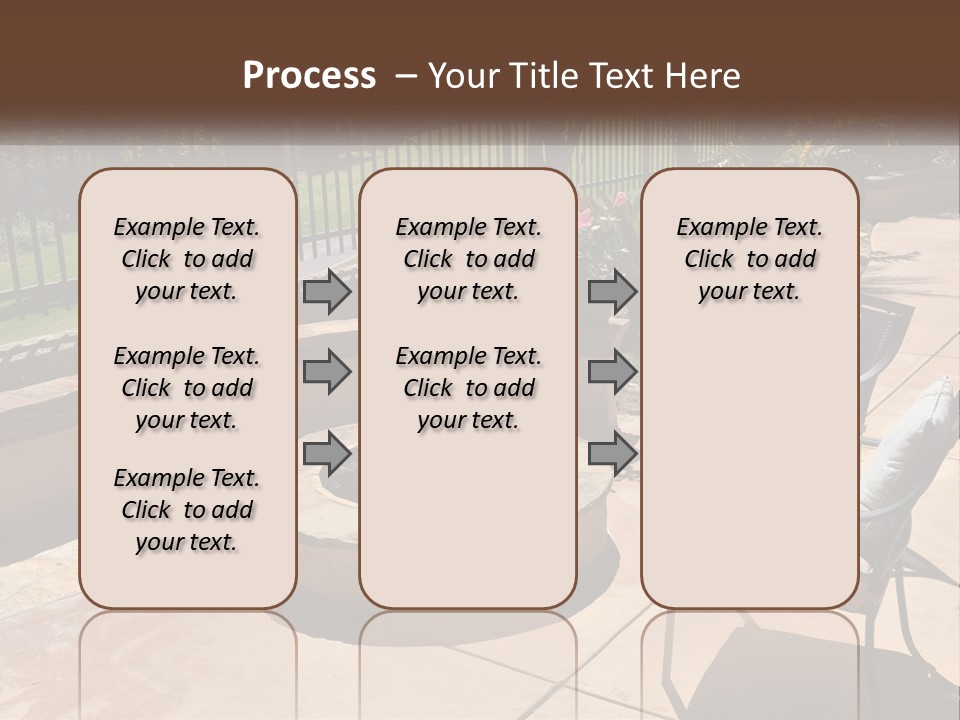 Process – Your Title Text Here

Example Text. Click to add your text.

Example Text. Click to add your text.

Example Text. Click to add your text.

Example Text. Click to add your text.

Example Text. Click to add your text.

Example Text. Click to add your text.